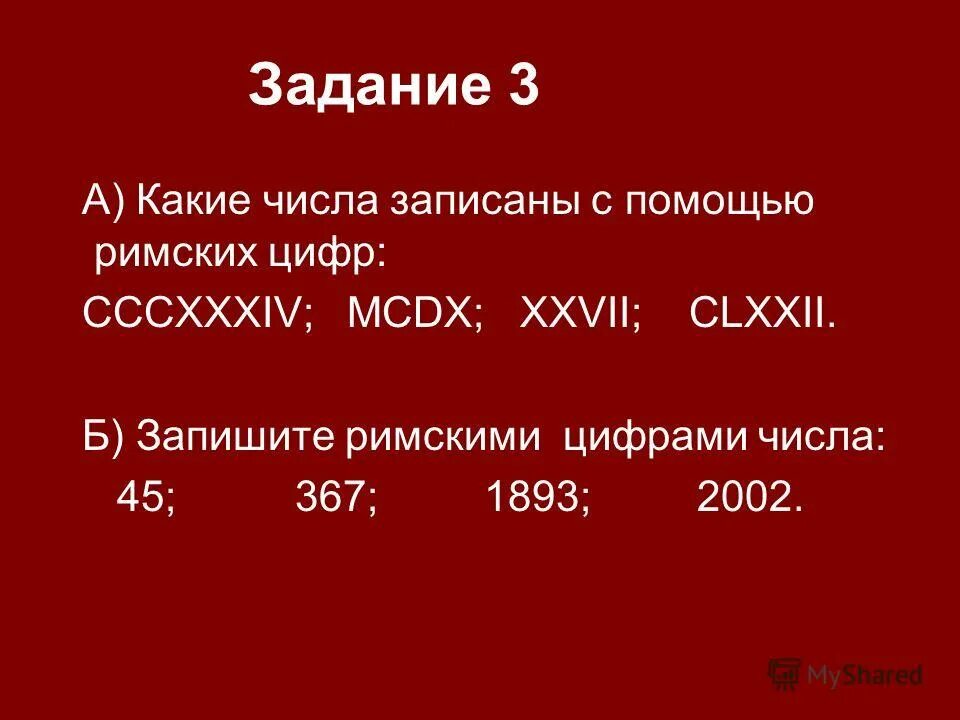 Задание 3

А) Какие числа записаны с помощью римских цифр:
CCCXXXIV; MCDX; XXVII; CLXXII.

Б) Запишите римскими цифрами числа:
45; 367; 1893; 2002.

MyShared